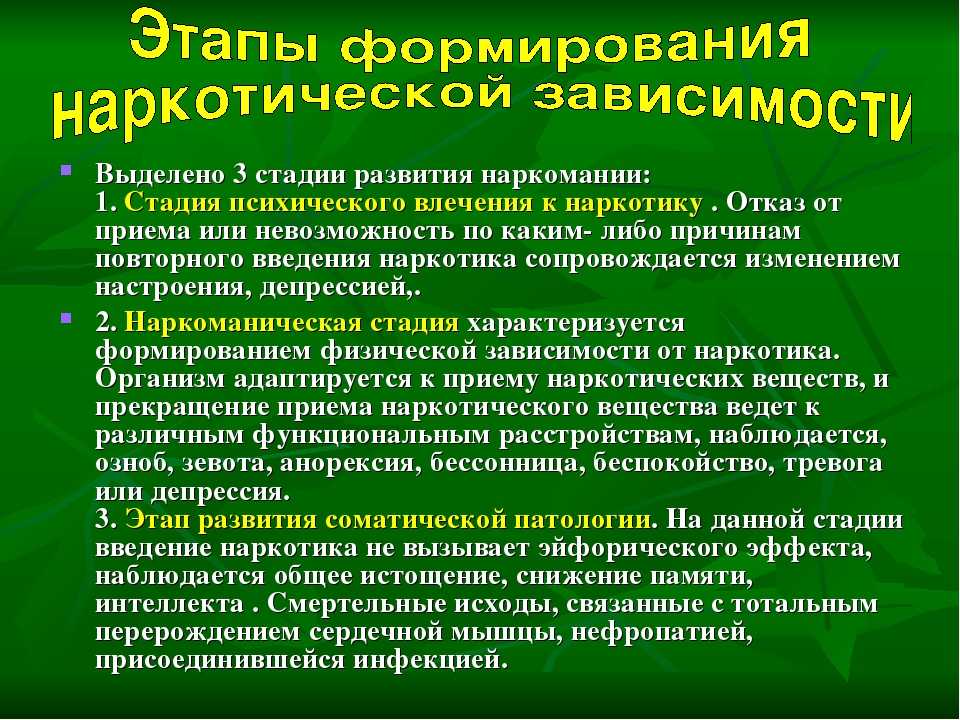 Этапы формирования наркотической зависимости

Выделено 3 стадии развития наркомании:
1. Стадия психического влечения к наркотику . Отказ от приема или невозможность по каким- либо причинам повторного введения наркотика сопровождается изменением настроения, депрессией,.

2. Наркоманическая стадия характеризуется формированием физической зависимости от наркотика. Организм адаптируется к приему наркотических веществ, и прекращение приема наркотического вещества ведет к различным функциональным расстройствам, наблюдается, озноб, зевота, анорексия, бессонница, беспокойство, тревога или депрессия.
3. Этап развития соматической патологии. На данной стадии введение наркотика не вызывает эйфорического эффекта, наблюдается общее истощение, снижение памяти, интеллекта . Смертельные исходы, связанные с тотальным перерождением сердечной мышцы, нефропатией, присоединившейся инфекцией.